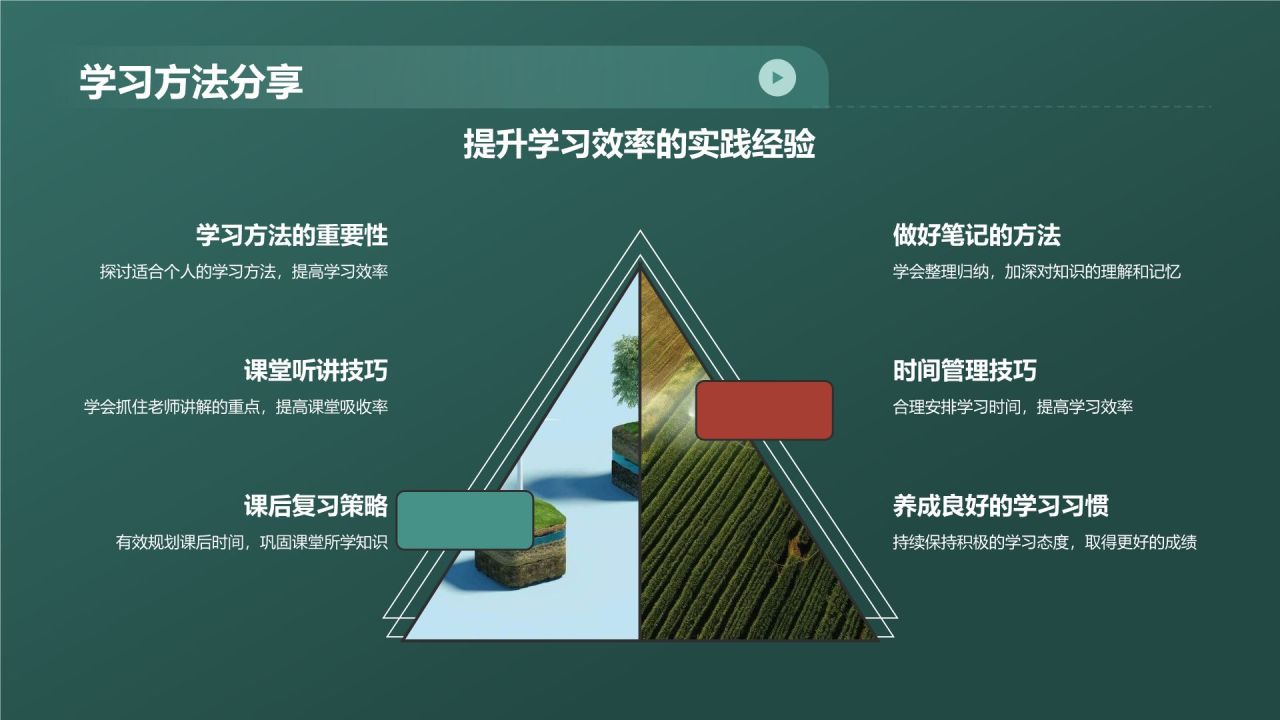 学习方法分享

提升学习效率的实践经验

学习方法的重要性
探讨适合个人的学习方法，提高学习效率

课堂听讲技巧
学会抓住老师讲解的重点，提高课堂吸收率

课后复习策略
有效规划课后时间，巩固课堂所学知识

做好笔记的方法
学会整理归纳，加深对知识的理解和记忆

时间管理技巧
合理安排学习时间，提高学习效率

养成良好的学习习惯
持续保持积极的学习态度，取得更好的成绩